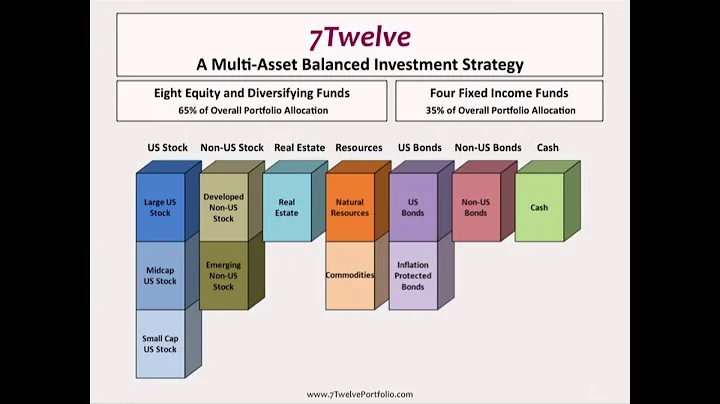 7Twelve
A Multi-Asset Balanced Investment Strategy

Eight Equity and Diversifying Funds
65% of Overall Portfolio Allocation

Four Fixed Income Funds
35% of Overall Portfolio Allocation

US Stock
Non-US Stock
Real Estate
Resources
US Bonds
Non-US Bonds
Cash

Large US Stock
Midcap US Stock
Small Cap US Stock

Developed Non-US Stock
Emerging Non-US Stock

Real Estate

Natural Resources
Commodities

US Bonds
Inflation Protected Bonds

Non-US Bonds

Cash

www.7TwelvePortfolio.com